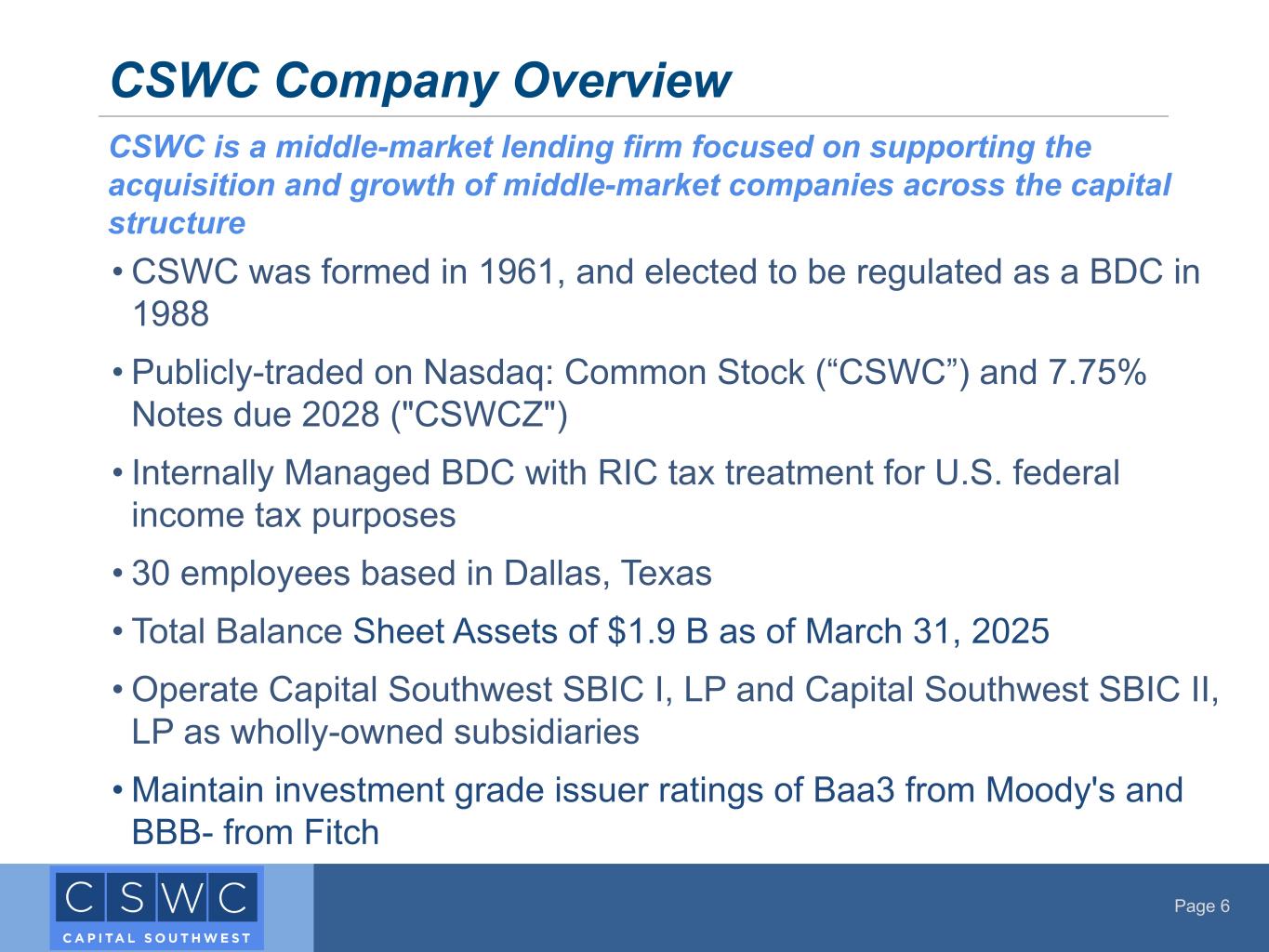 CSWC Company Overview

CSWC is a middle-market lending firm focused on supporting the acquisition and growth of middle-market companies across the capital structure

• CSWC was formed in 1961, and elected to be regulated as a BDC in 1988

• Publicly-traded on Nasdaq: Common Stock (“CSWC”) and 7.75% Notes due 2028 ("CSWCZ")

• Internally Managed BDC with RIC tax treatment for U.S. federal income tax purposes

• 30 employees based in Dallas, Texas

• Total Balance Sheet Assets of $1.9 B as of March 31, 2025

• Operate Capital Southwest SBIC I, LP and Capital Southwest SBIC II, LP as wholly-owned subsidiaries

• Maintain investment grade issuer ratings of Baa3 from Moody's and BBB- from Fitch

CSWC
CAPITAL SOUTHWEST

Page 6